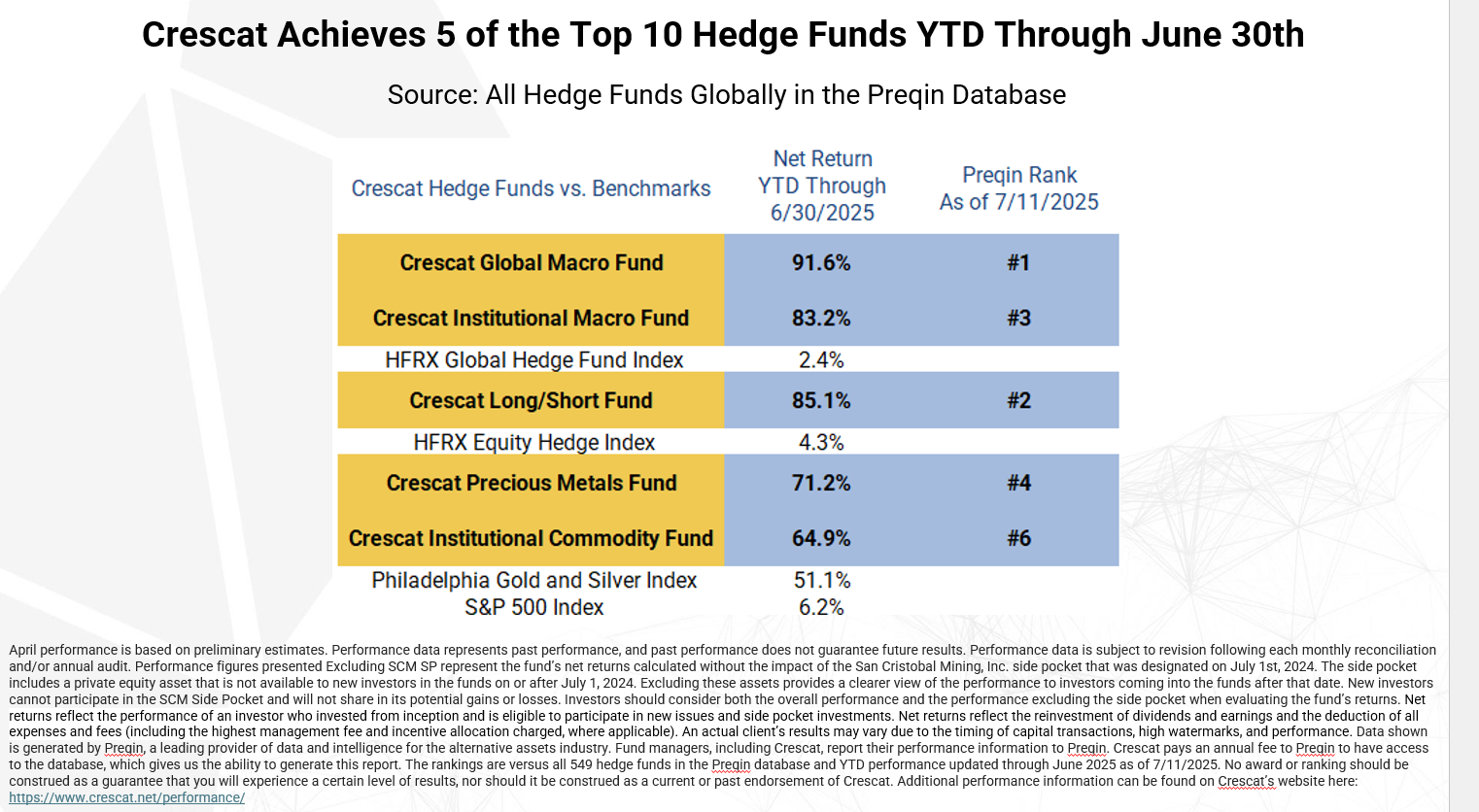 Crescat Achieves 5 of the Top 10 Hedge Funds YTD Through June 30th

Source: All Hedge Funds Globally in the Preqin Database

| Crescat Hedge Funds vs. Benchmarks | Net Return YTD Through 6/30/2025 | Preqin Rank As of 7/11/2025 |
|---|---|---|
| Crescat Global Macro Fund | 91.6% | #1 |
| Crescat Institutional Macro Fund | 83.2% | #3 |
| HFRX Global Hedge Fund Index | 2.4% | |
| Crescat Long/Short Fund | 85.1% | #2 |
| HFRX Equity Hedge Index | 4.3% | |
| Crescat Precious Metals Fund | 71.2% | #4 |
| Crescat Institutional Commodity Fund | 64.9% | #6 |
| Philadelphia Gold and Silver Index | 51.1% | |
| S&P 500 Index | 6.2% | |

April performance is based on preliminary estimates. Performance data represents past performance, and past performance does not guarantee future results. Performance data is subject to revision following each monthly reconciliation and/or annual audit. Performance figures presented Excluding SCM SP represent the fund's net returns calculated without the impact of the San Cristobal Mining, Inc. side pocket that was designated on July 1st, 2024. The side pocket includes a private equity asset that is not available to new investors in the funds on or after July 1, 2024. Excluding these assets provides a clearer view of the performance to investors coming into the funds after that date. New investors cannot participate in the SCM Side Pocket and will not share in its potential gains or losses. Investors should consider both the overall performance and the performance excluding the side pocket when evaluating the fund's returns. Net returns reflect the performance of an investor who invested from inception and is eligible to participate in new issues and side pocket investments. Net returns reflect the reinvestment of dividends and earnings and the deduction of all expenses and fees (including the highest management fee and incentive allocation charged, where applicable). An actual client's results may vary due to the timing of capital transactions, high watermarks, and performance. Data shown is generated by Preqin, a leading provider of data and intelligence for the alternative assets industry. Fund managers, including Crescat, report their performance information to Preqin. Crescat pays an annual fee to Preqin to have access to the database, which gives us the ability to generate this report. The rankings are versus all 549 hedge funds in the Preqin database and YTD performance updated through June 2025 as of 7/11/2025. No award or ranking should be construed as a guarantee that you will experience a certain level of results, nor should it be construed as a current or past endorsement of Crescat. Additional performance information can be found on Crescat's website here: https://www.crescat.net/performance/